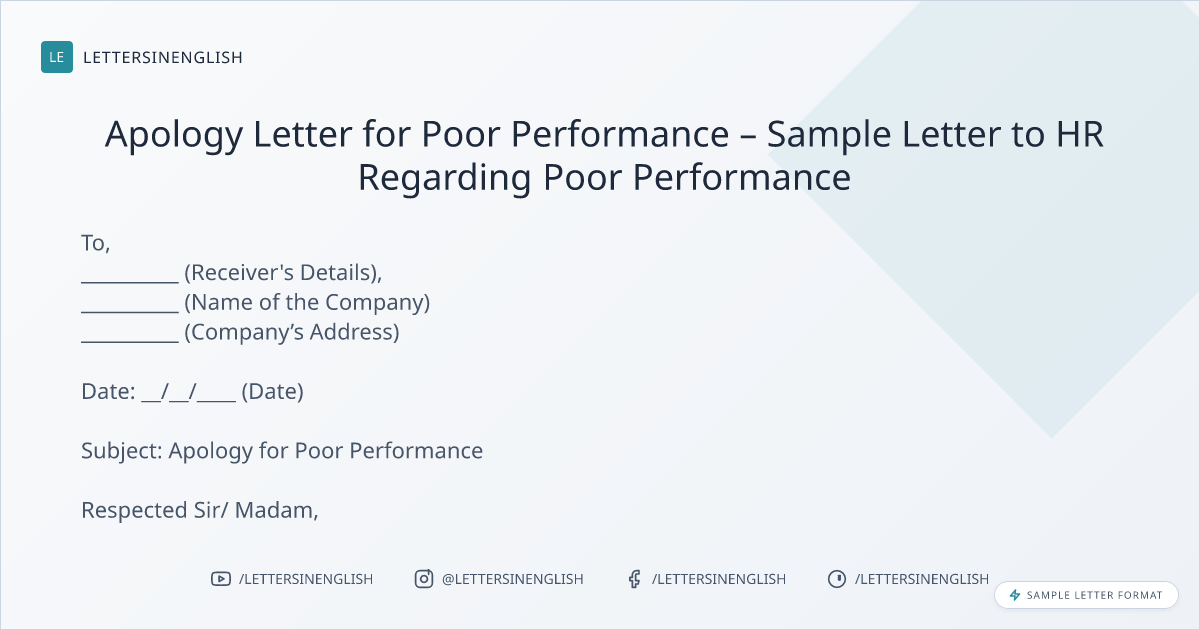 LE LETTERSINENGLISH

Apology Letter for Poor Performance – Sample Letter to HR Regarding Poor Performance

To,
__________ (Receiver's Details),
__________ (Name of the Company)
__________ (Company’s Address)

Date: __/__/____ (Date)

Subject: Apology for Poor Performance

Respected Sir/ Madam,

/LETTERSINENGLISH @LETTERSINENGLISH /LETTERSINENGLISH /LETTERSINENGLISH

SAMPLE LETTER FORMAT